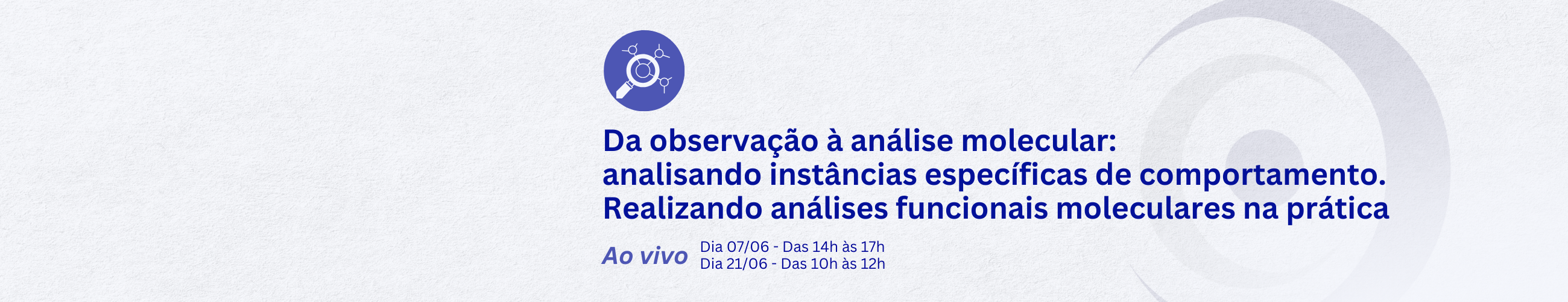 Da observação à análise molecular:
analisando instâncias específicas de comportamento.
Realizando análises funcionais moleculares na prática

Ao vivo

Dia 07/06 - Das 14h às 17h
Dia 21/06 - Das 10h às 12h